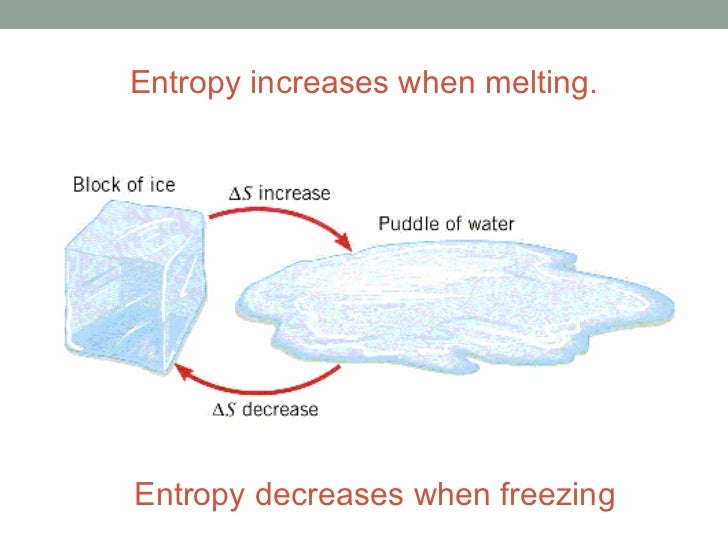 Entropy increases when melting.

Block of ice

$\Delta S$ increase

Puddle of water

$\Delta S$ decrease

Entropy decreases when freezing